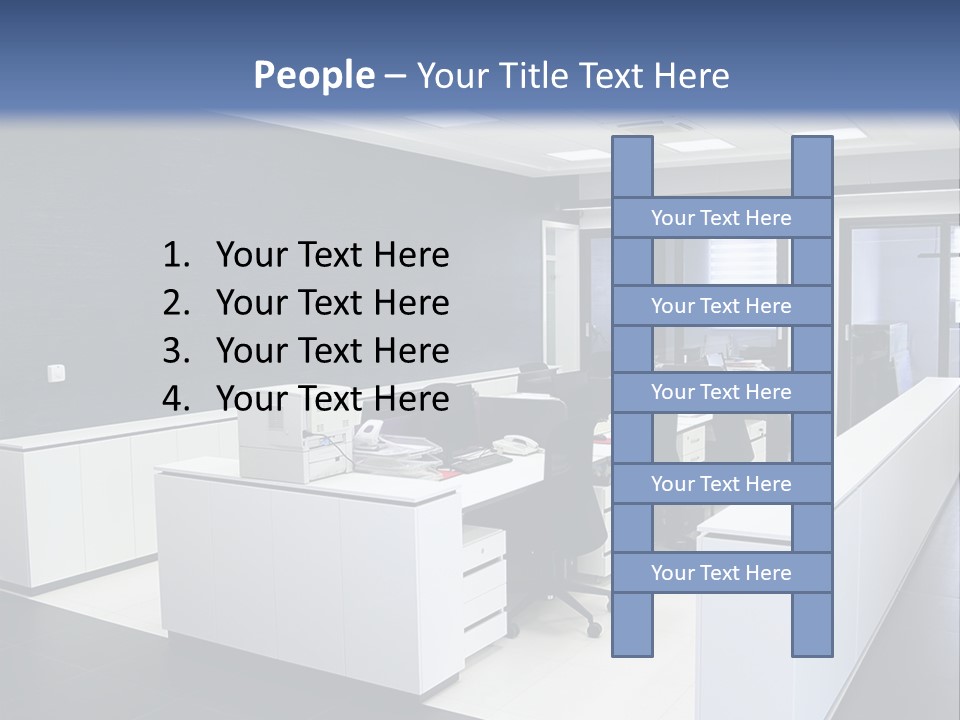 People – Your Title Text Here

1. Your Text Here
2. Your Text Here
3. Your Text Here
4. Your Text Here

Your Text Here
Your Text Here
Your Text Here
Your Text Here
Your Text Here